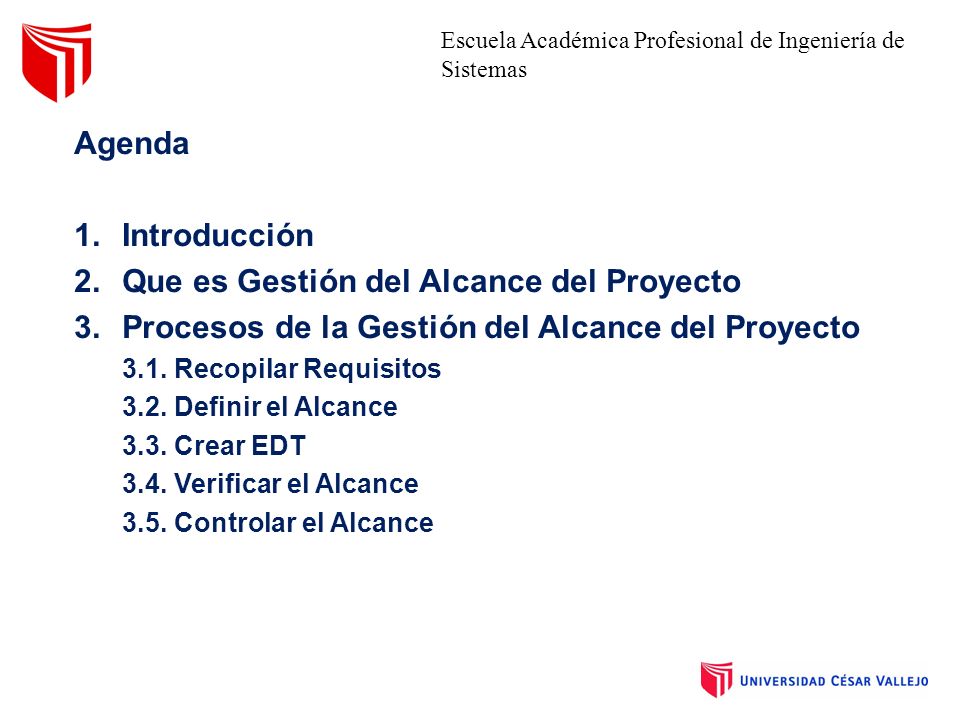 Escuela Académica Profesional de Ingeniería de Sistemas

Agenda

1. Introducción
2. Que es Gestión del Alcance del Proyecto
3. Procesos de la Gestión del Alcance del Proyecto
3.1. Recopilar Requisitos
3.2. Definir el Alcance
3.3. Crear EDT
3.4. Verificar el Alcance
3.5. Controlar el Alcance

UNIVERSIDAD CÉSAR VALLEJO